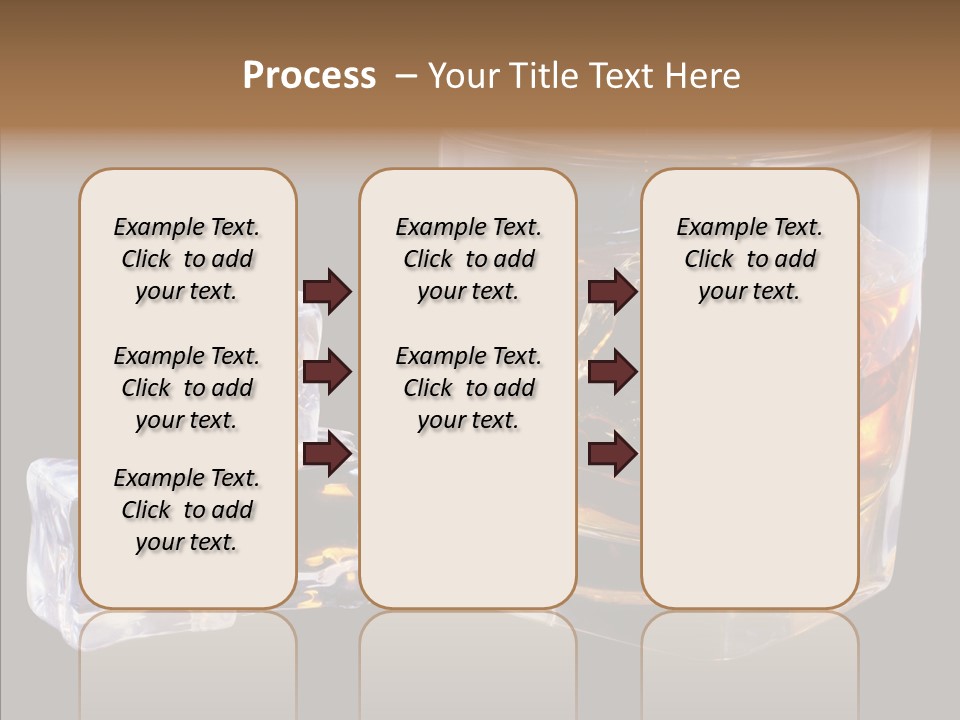 Process – Your Title Text Here

Example Text. Click to add your text.

Example Text. Click to add your text.

Example Text. Click to add your text.

Example Text. Click to add your text.

Example Text. Click to add your text.

Example Text. Click to add your text.